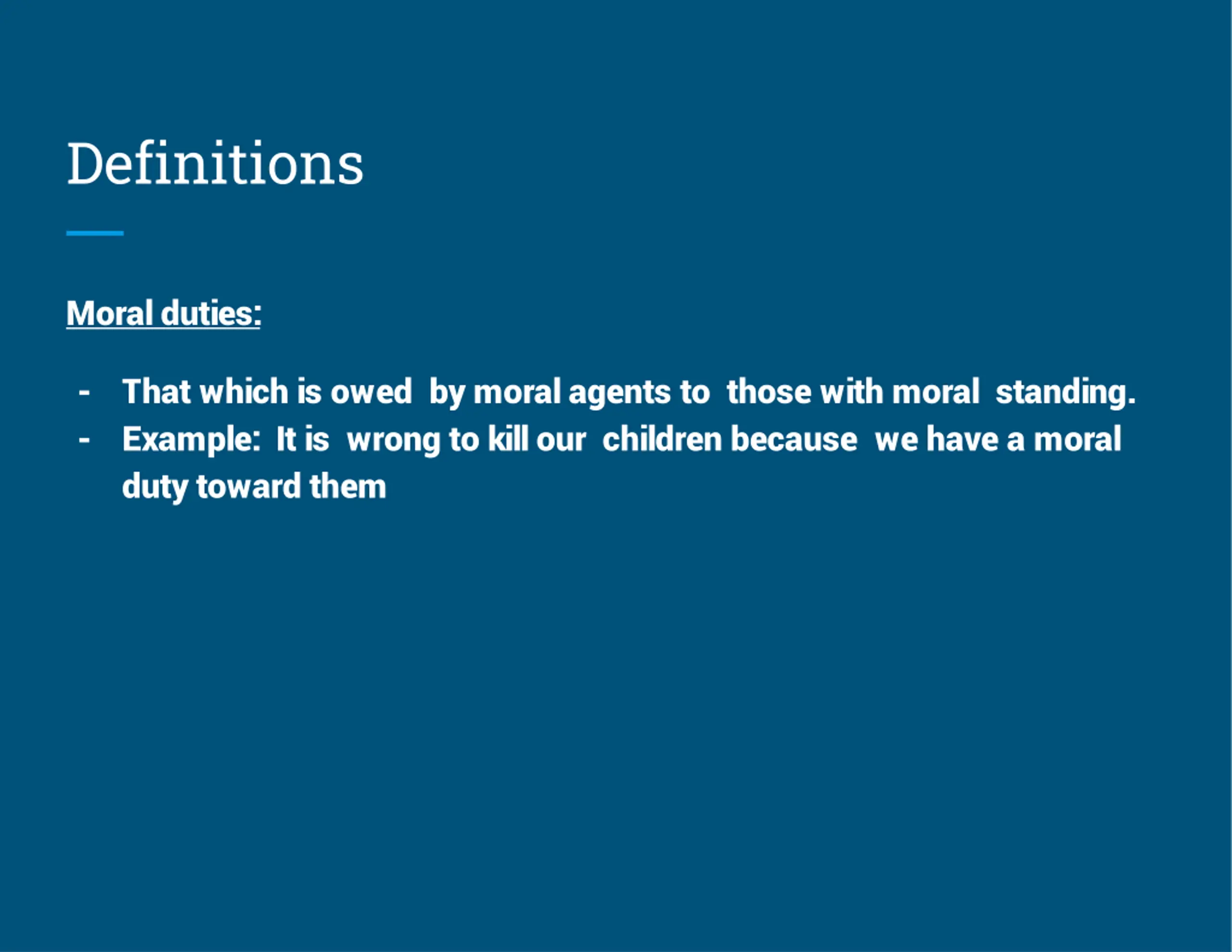 Definitions

Moral duties:

- That which is owed by moral agents to those with moral standing.
- Example: It is wrong to kill our children because we have a moral duty toward them